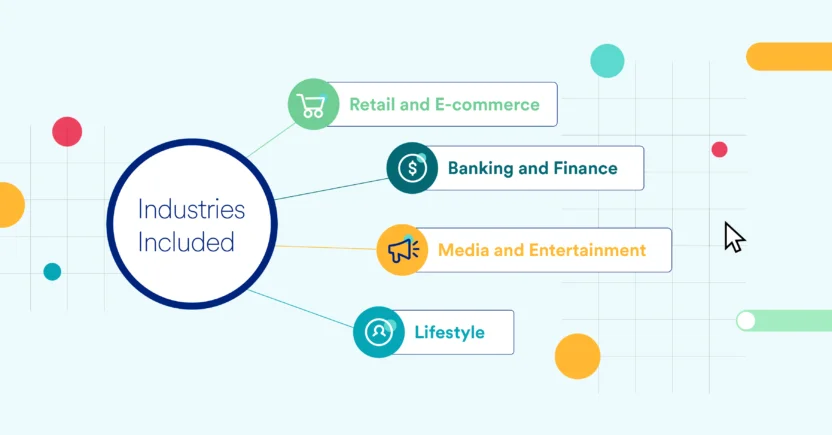 Industries Included

Retail and E-commerce

Banking and Finance

Media and Entertainment

Lifestyle